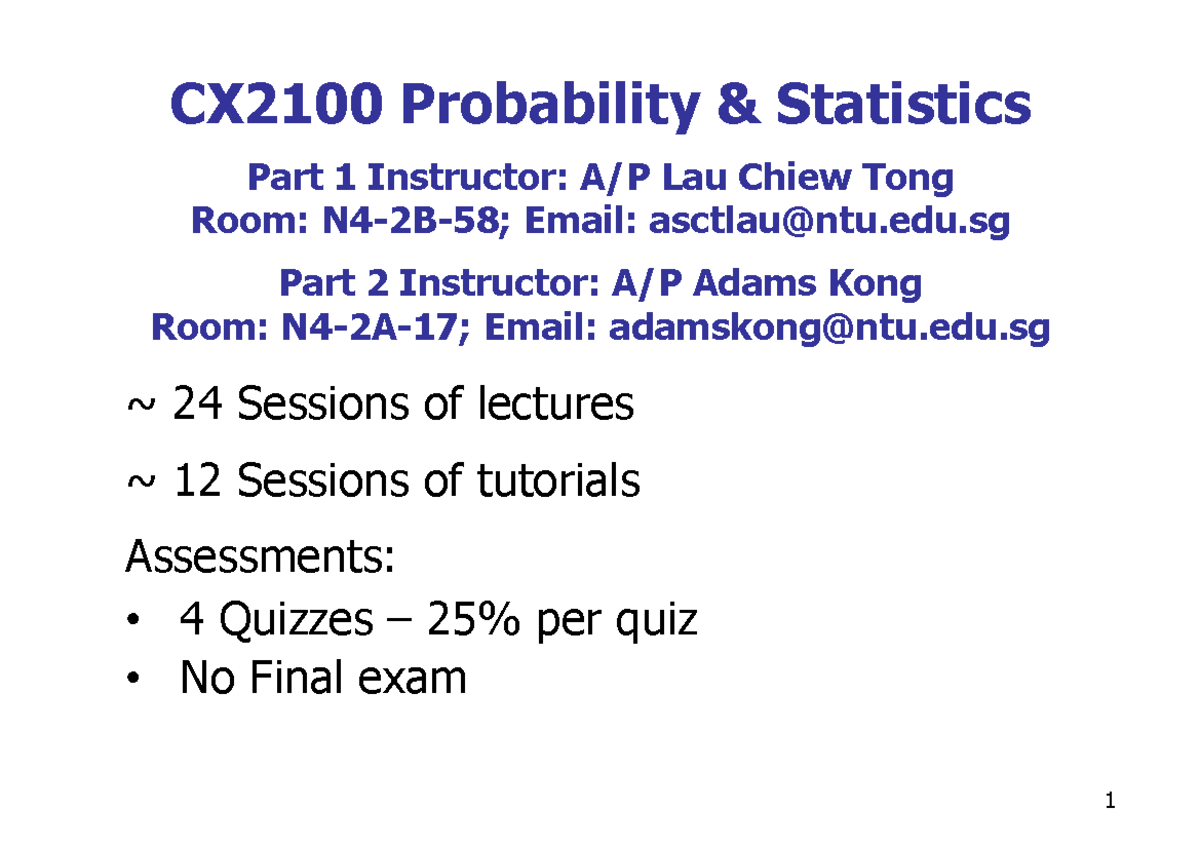 CX2100 Probability & Statistics

Part 1 Instructor: A/P Lau Chiew Tong
Room: N4-2B-58; Email: asctlau@ntu.edu.sg

Part 2 Instructor: A/P Adams Kong
Room: N4-2A-17; Email: adamskong@ntu.edu.sg

~ 24 Sessions of lectures

~ 12 Sessions of tutorials

Assessments:
• 4 Quizzes – 25% per quiz
• No Final exam

1